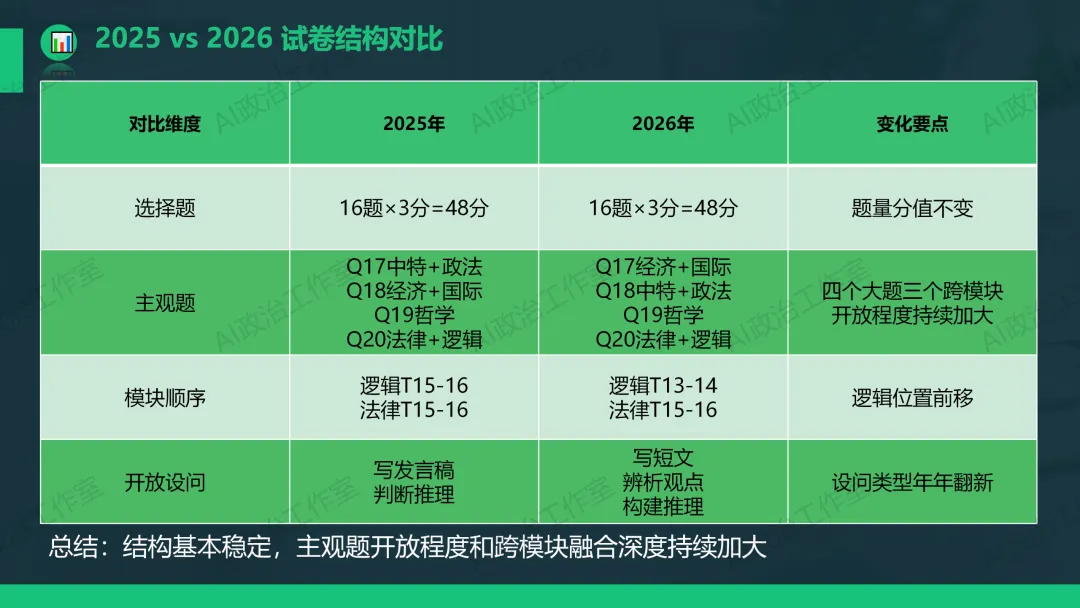 2025 vs 2026 试卷结构对比

| 对比维度 | 2025年 | 2026年 | 变化要点 |
|---|---|---|---|
| 选择题 | 16题×3分=48分 | 16题×3分=48分 | 题量分值不变 |
| 主观题 | Q17中特+政法 Q18经济+国际 Q19哲学 Q20法律+逻辑 | Q17经济+国际 Q18中特+政法 Q19哲学 Q20法律+逻辑 | 四个大题三个跨模块 开放程度持续加大 |
| 模块顺序 | 逻辑T15-16 法律T15-16 | 逻辑T13-14 法律T15-16 | 逻辑位置前移 |
| 开放设问 | 写发言稿 判断推理 | 写短文 辨析观点 构建推理 | 设问类型年年翻新 |

总结：结构基本稳定，主观题开放程度和跨模块融合深度持续加大

AI政治工作室